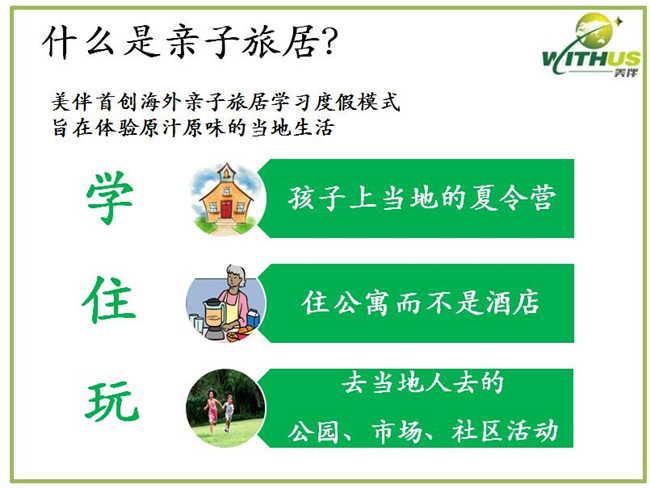 什么是亲子旅居?

WITHUS 美伴

美伴首创海外亲子旅居学习度假模式
旨在体验原汁原味的当地生活

学

孩子上当地的夏令营

住

住公寓而不是酒店

玩

去当地人去的
公园、市场、社区活动